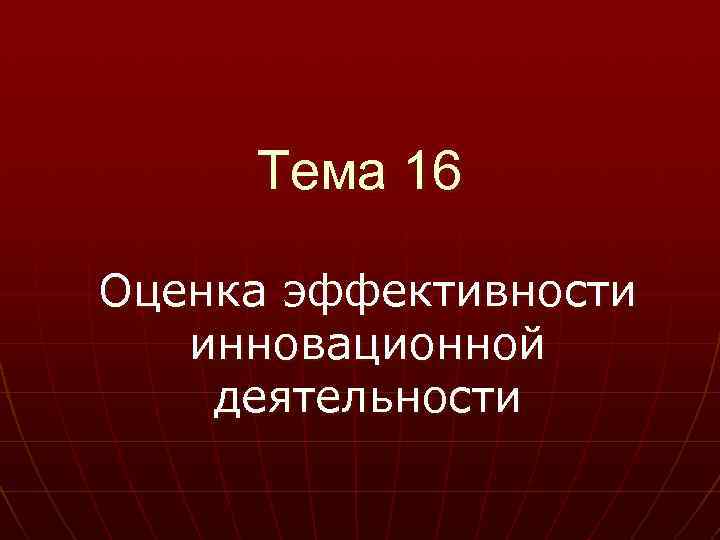 Тема 16

Оценка эффективности инновационной деятельности